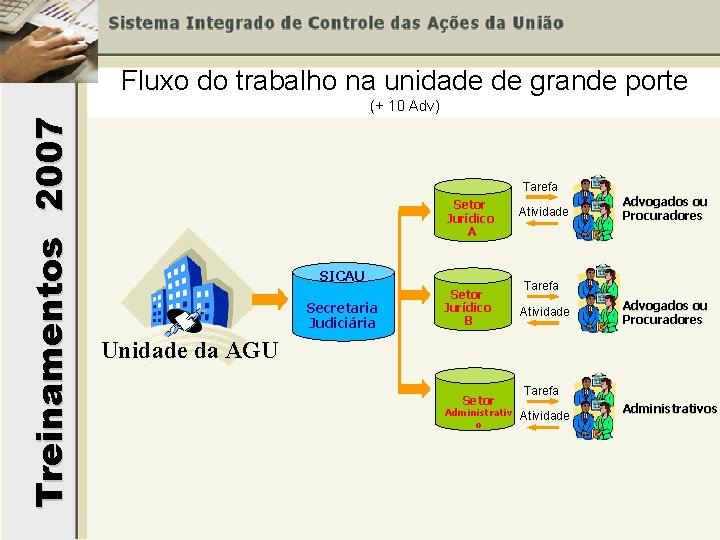 Sistema Integrado de Controle das Ações da União

Treinamentos 2007

Fluxo do trabalho na unidade de grande porte
(+ 10 Adv)

Unidade da AGU

SICAU
Secretaria Judiciária

Setor Jurídico A
Tarefa
Atividade
Advogados ou Procuradores

Setor Jurídico B
Tarefa
Atividade
Advogados ou Procuradores

Setor Administrativo
Tarefa
Atividade
Administrativos